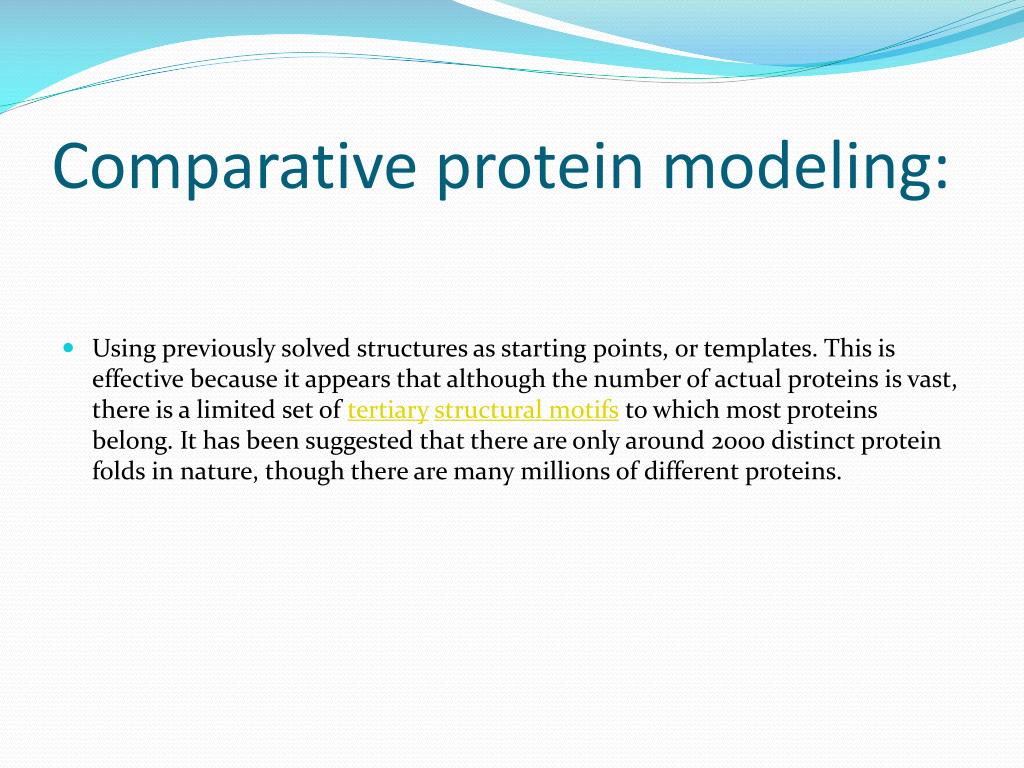 Comparative protein modeling:

Using previously solved structures as starting points, or templates. This is effective because it appears that although the number of actual proteins is vast, there is a limited set of tertiary structural motifs to which most proteins belong. It has been suggested that there are only around 2000 distinct protein folds in nature, though there are many millions of different proteins.